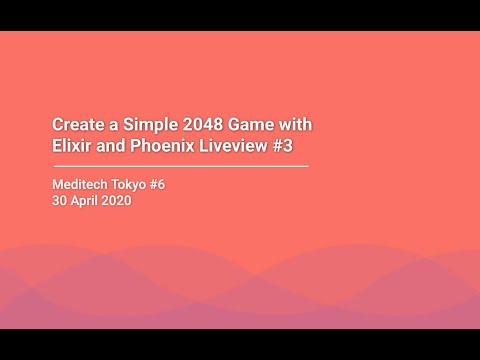 Create a Simple 2048 Game with Elixir and Phoenix Liveview #3

Meditech Tokyo #6
30 April 2020